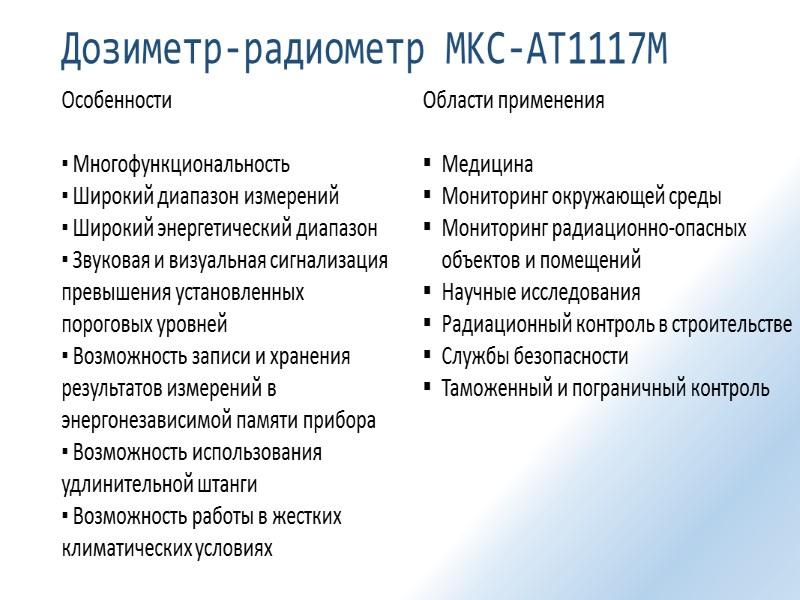 Дозиметр-радиометр МКС-АТ1117М

Особенности

▪ Многофункциональность
▪ Широкий диапазон измерений
▪ Широкий энергетический диапазон
▪ Звуковая и визуальная сигнализация превышения установленных пороговых уровней
▪ Возможность записи и хранения результатов измерений в энергонезависимой памяти прибора
▪ Возможность использования удлинительной штанги
▪ Возможность работы в жестких климатических условиях

Области применения

▪ Медицина
▪ Мониторинг окружающей среды
▪ Мониторинг радиационно-опасных объектов и помещений
▪ Научные исследования
▪ Радиационный контроль в строительстве
▪ Службы безопасности
▪ Таможенный и пограничный контроль